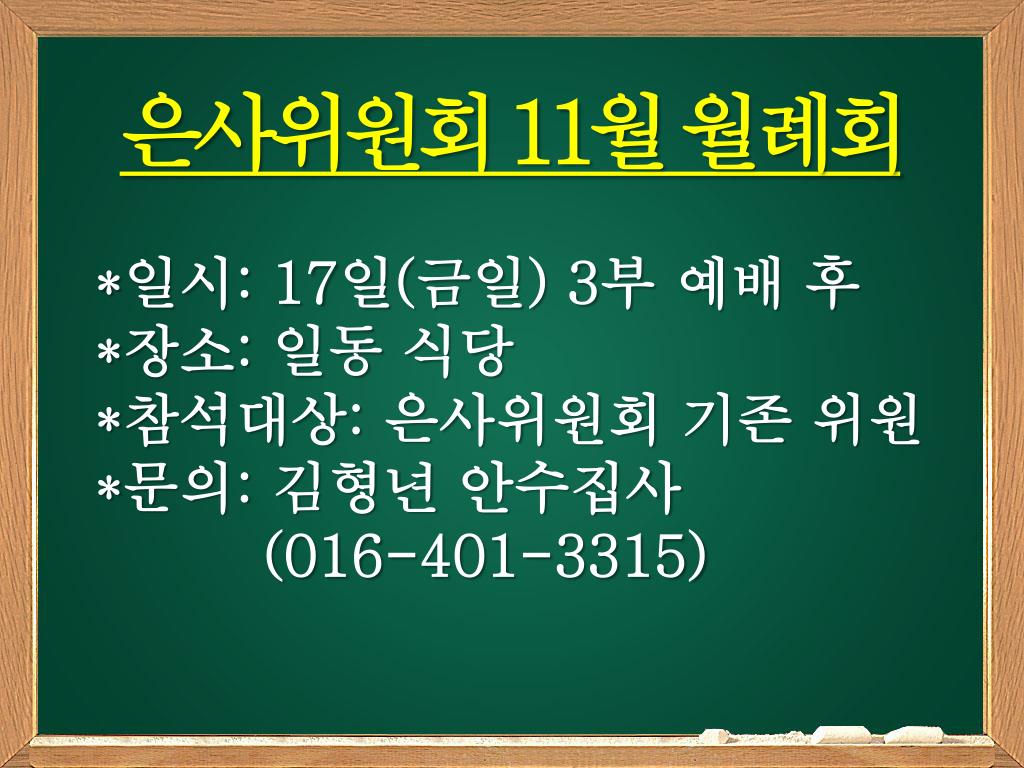 은사위원회 11월 월례회

*일시: 17일(금일) 3부 예배 후
*장소: 일동 식당
*참석대상: 은사위원회 기존 위원
*문의: 김형년 안수집사
(016-401-3315)